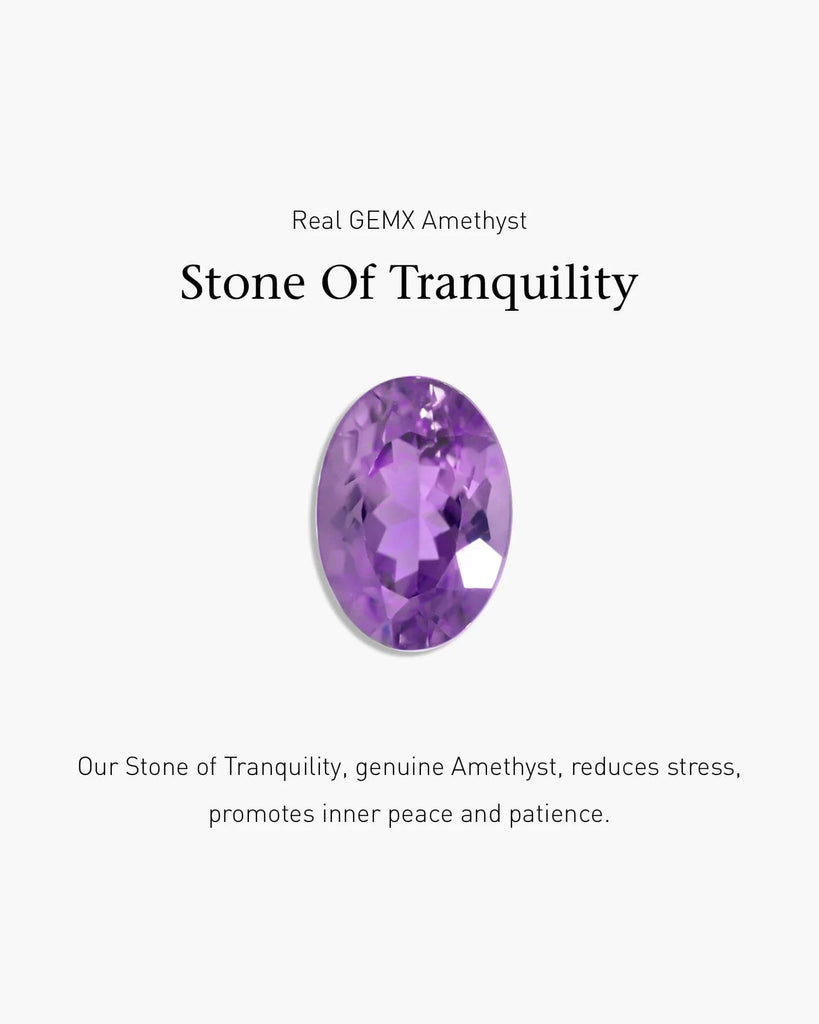 Real GEMX Amethyst

Stone Of Tranquility

Our Stone of Tranquility, genuine Amethyst, reduces stress, promotes inner peace and patience.